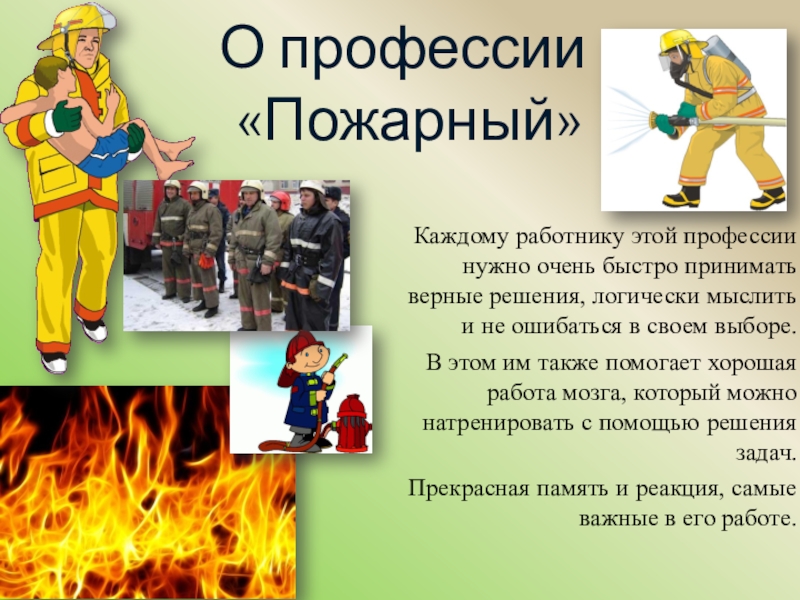 О профессии «Пожарный»

Каждому работнику этой профессии нужно очень быстро принимать верные решения, логически мыслить и не ошибаться в своем выборе.

В этом им также помогает хорошая работа мозга, который можно натренировать с помощью решения задач.

Прекрасная память и реакция, самые важные в его работе.